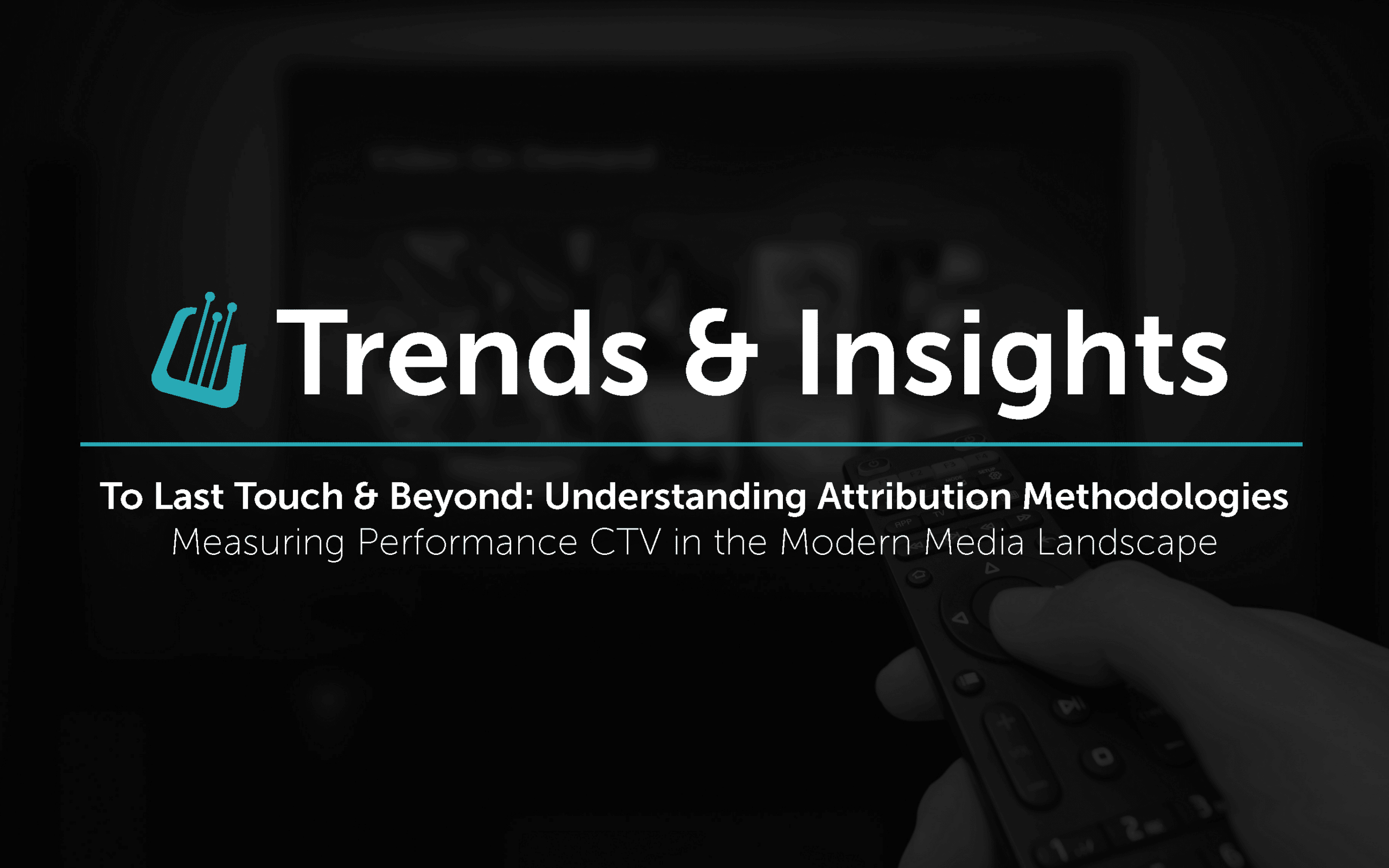 Trends & Insights

To Last Touch & Beyond: Understanding Attribution Methodologies
Measuring Performance CTV in the Modern Media Landscape